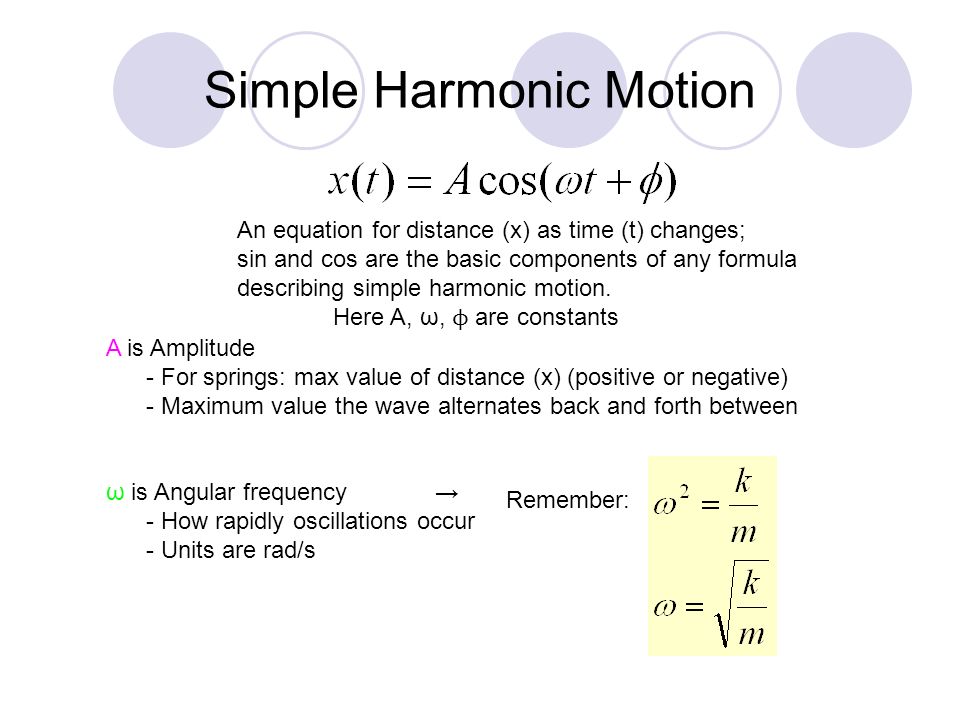 Simple Harmonic Motion

$x(t) = A\cos(\omega t + \phi)$

An equation for distance (x) as time (t) changes; sin and cos are the basic components of any formula describing simple harmonic motion.

Here A, ω, ϕ are constants

A is Amplitude
- For springs: max value of distance (x) (positive or negative)
- Maximum value the wave alternates back and forth between

ω is Angular frequency →
- How rapidly oscillations occur
- Units are rad/s

Remember: $\omega^2 = \frac{k}{m}$

$\omega = \sqrt{\frac{k}{m}}$